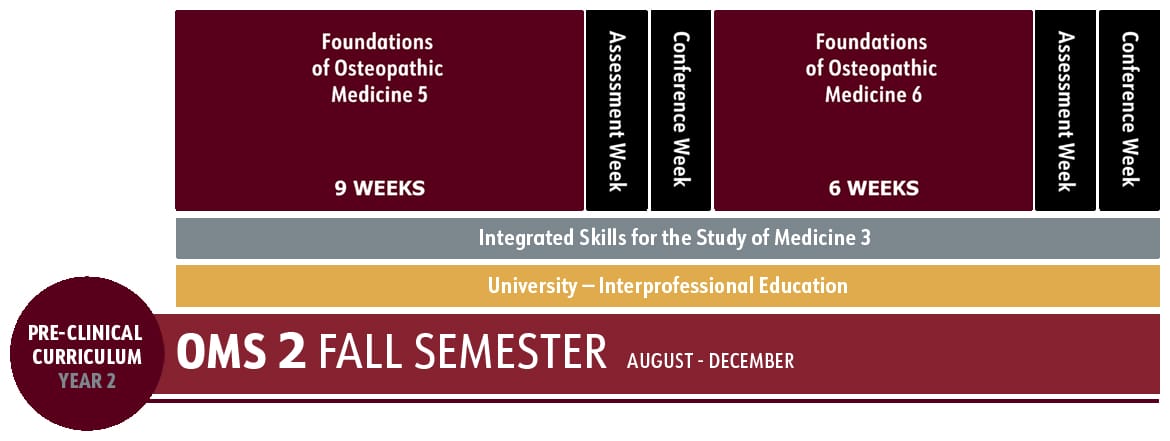 Foundations of Osteopathic Medicine 5

9 WEEKS

Assessment Week

Conference Week

Foundations of Osteopathic Medicine 6

6 WEEKS

Assessment Week

Conference Week

Integrated Skills for the Study of Medicine 3

University – Interprofessional Education

PRE-CLINICAL CURRICULUM YEAR 2

OMS 2 FALL SEMESTER AUGUST - DECEMBER